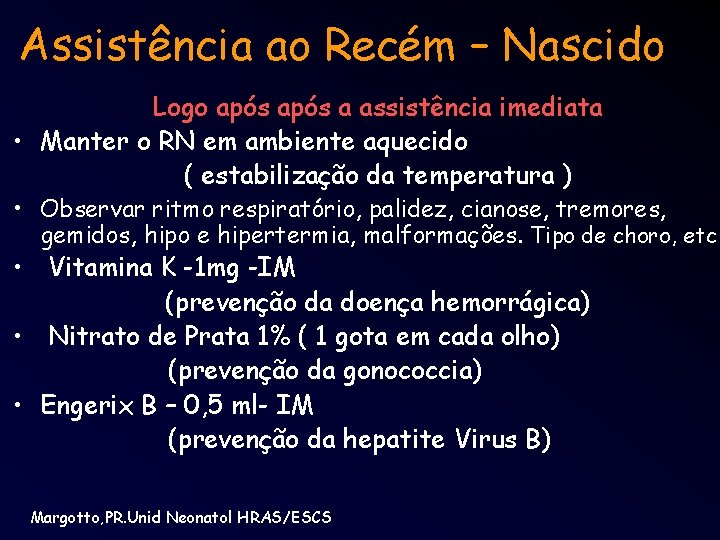 Assistência ao Recém – Nascido

Logo após após a assistência imediata

• Manter o RN em ambiente aquecido
( estabilização da temperatura )

• Observar ritmo respiratório, palidez, cianose, tremores, gemidos, hipo e hipertermia, malformações. Tipo de choro, etc

• Vitamina K -1mg -IM
(prevenção da doença hemorrágica)

• Nitrato de Prata 1% ( 1 gota em cada olho)
(prevenção da gonococcia)

• Engerix B – 0,5 ml- IM
(prevenção da hepatite Virus B)

Margotto,PR.Unid Neonatol HRAS/ESCS